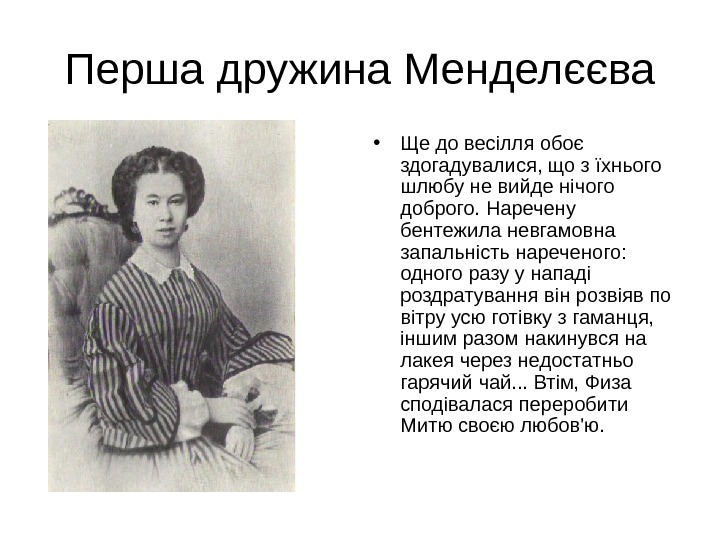 Перша дружина Менделєєва

• Ще до весілля обоє здогадувалися, що з їхнього шлюбу не вийде нічого доброго. Наречену бентежила невгамовна запальність нареченого: одного разу у нападі роздратування він розвіяв по вітру усю готівку з гаманця, іншим разом накинувся на лакея через недостатньо гарячий чай... Втім, Физа сподівалася переробити Митю своєю любов'ю.